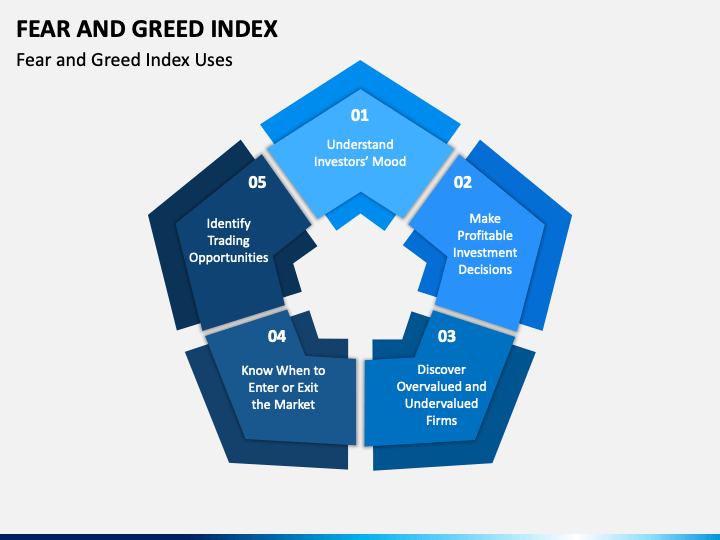 FEAR AND GREED INDEX

Fear and Greed Index Uses

01
Understand Investors' Mood

02
Make Profitable Investment Decisions

03
Discover Overvalued and Undervalued Firms

04
Know When to Enter or Exit the Market

05
Identify Trading Opportunities